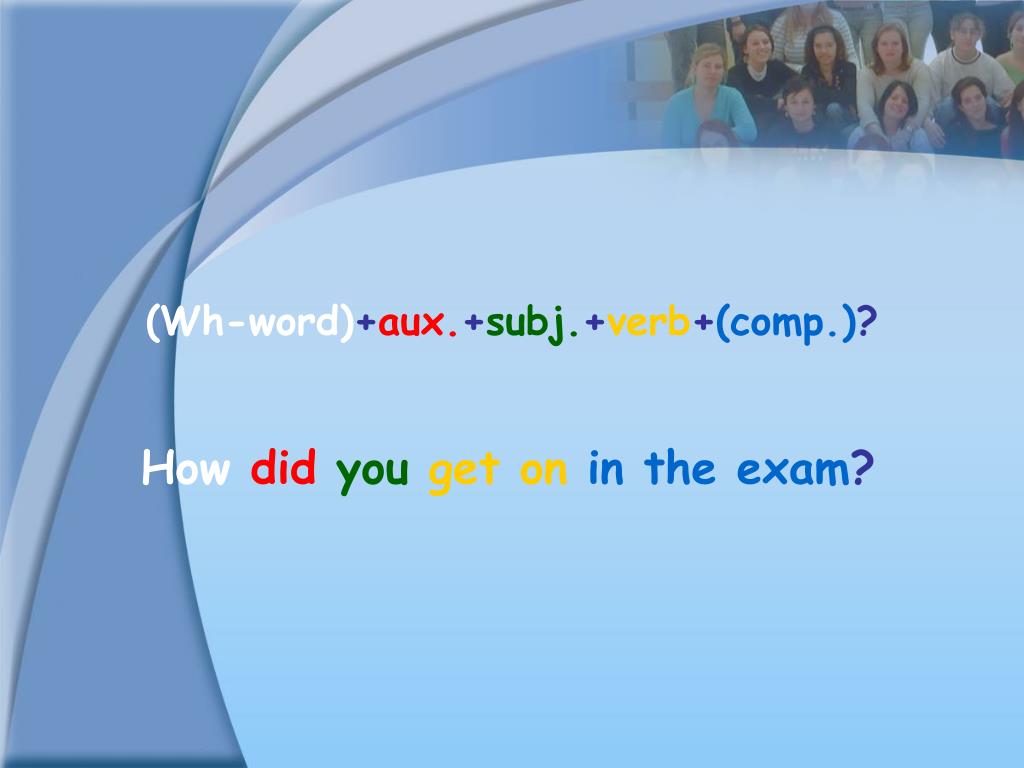 (Wh-word)+aux.+subj.+verb+(comp.)?

How did you get on in the exam?